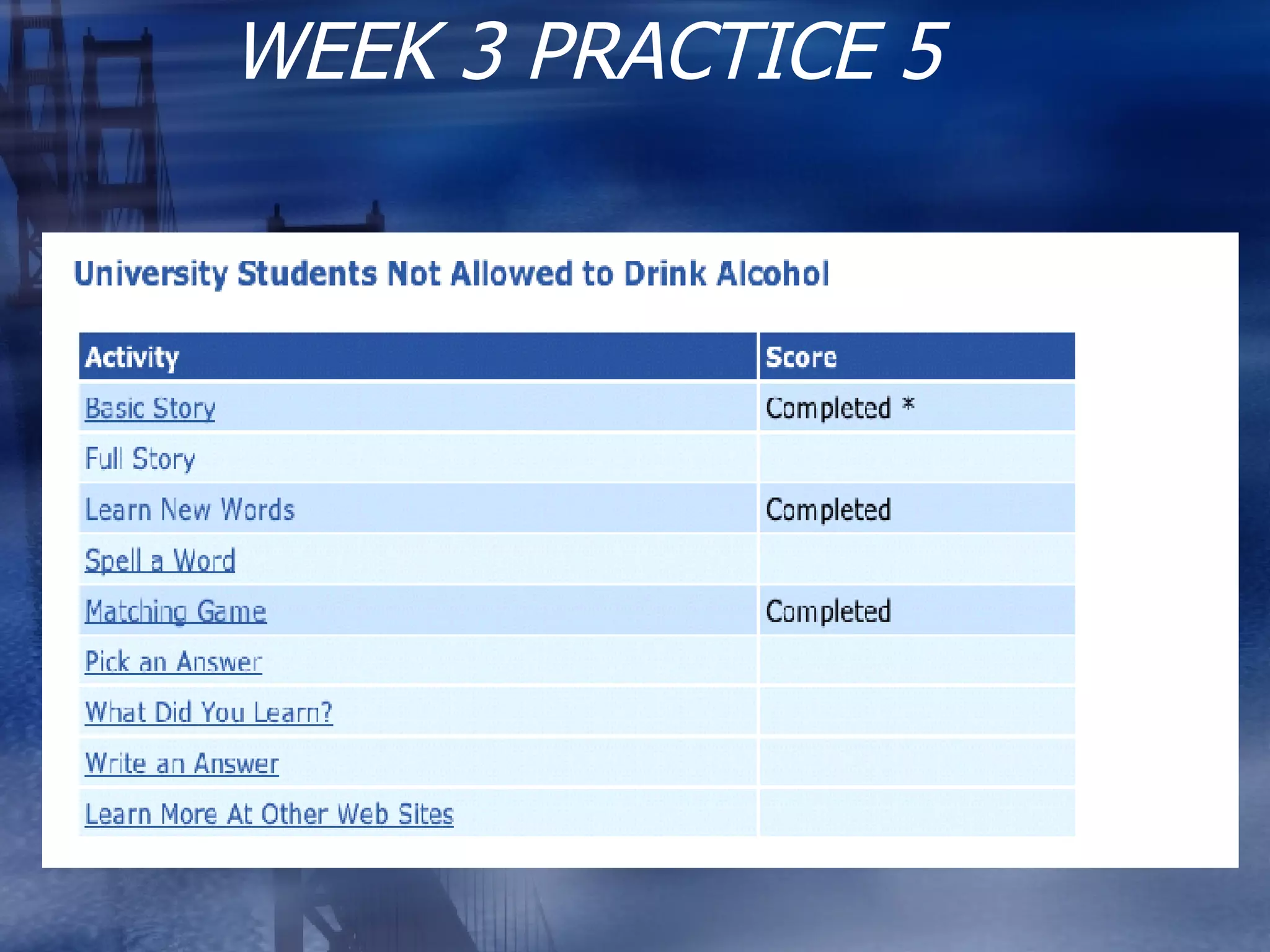 WEEK 3 PRACTICE 5

University Students Not Allowed to Drink Alcohol

| Activity | Score |
|---|---|
| Basic Story | Completed * |
| Full Story | |
| Learn New Words | Completed |
| Spell a Word | |
| Matching Game | Completed |
| Pick an Answer | |
| What Did You Learn? | |
| Write an Answer | |
| Learn More At Other Web Sites | |